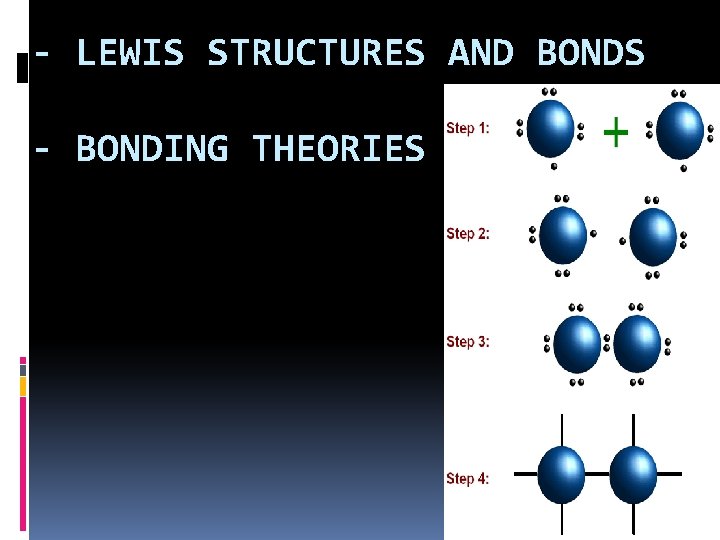 - LEWIS STRUCTURES AND BONDS

- BONDING THEORIES

Step 1:

+

Step 2:

Step 3:

Step 4: